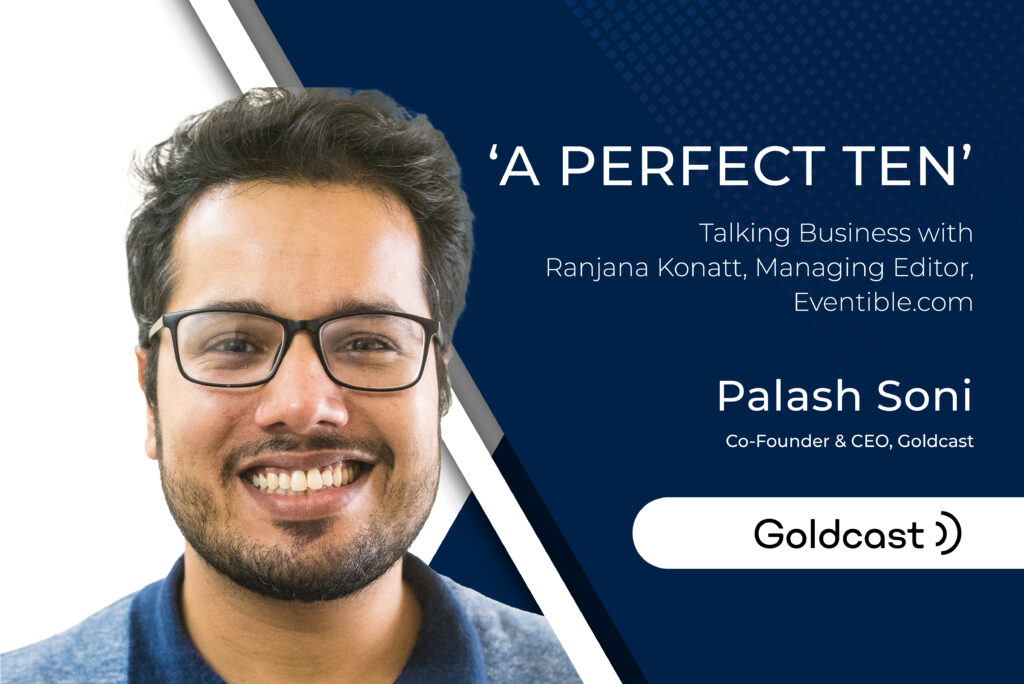 ‘A PERFECT TEN’

Talking Business with Ranjana Konatt, Managing Editor, Eventible.com

Palash Soni

Co-Founder & CEO, Goldcast

Goldcast